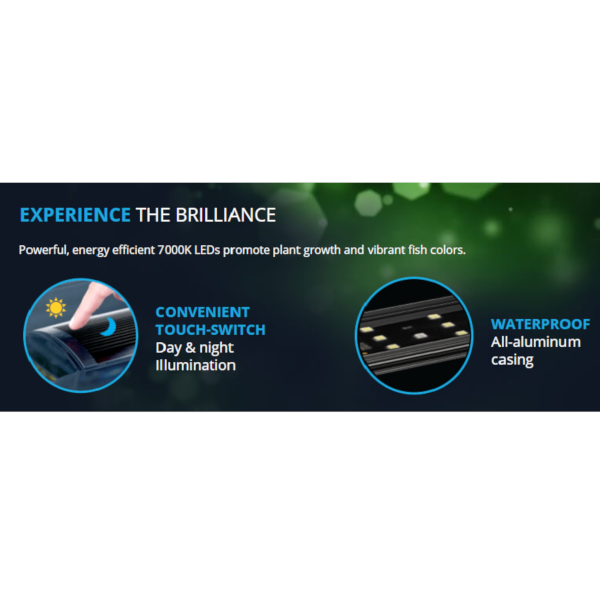 EXPERIENCE THE BRILLIANCE

Powerful, energy efficient 7000K LEDs promote plant growth and vibrant fish colors.

CONVENIENT TOUCH-SWITCH
Day & night Illumination

WATERPROOF
All-aluminum casing